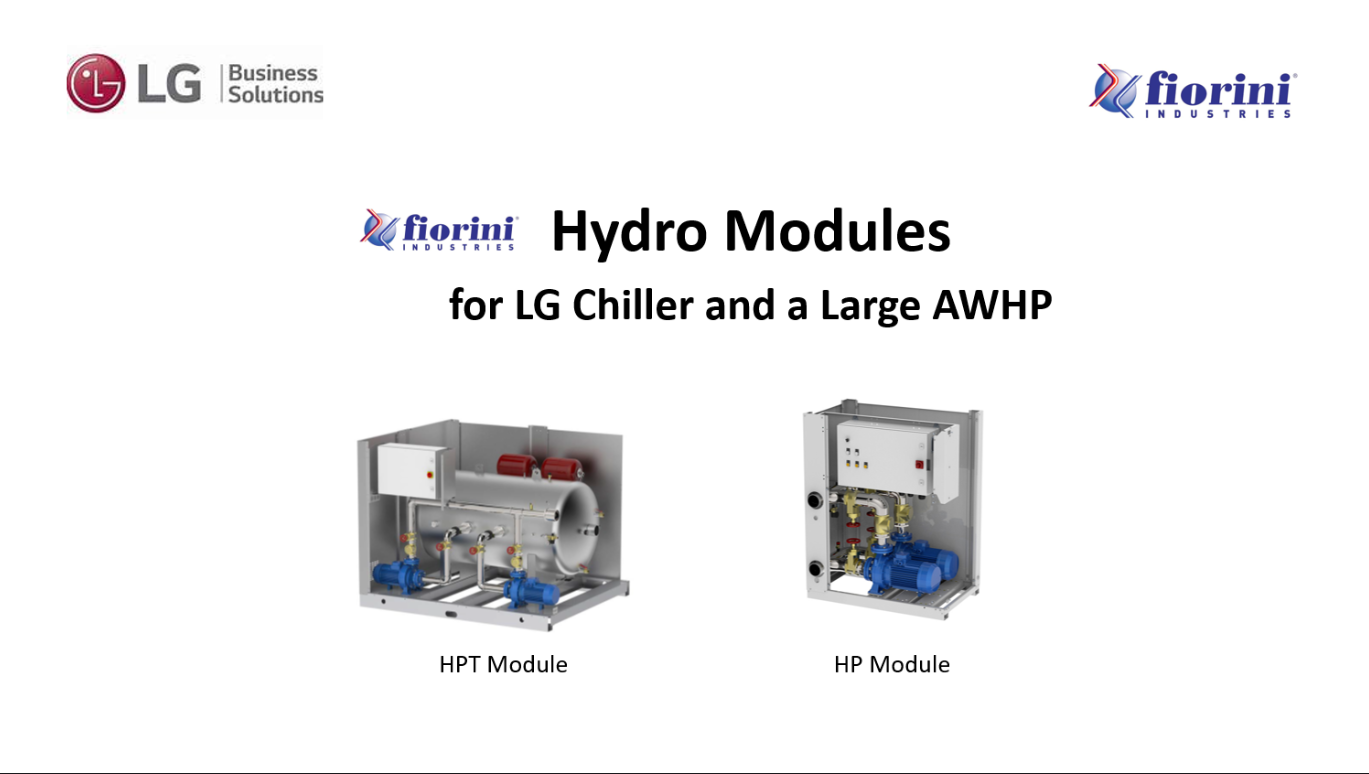 LG Business Solutions

fiorini INDUSTRIES

fiorini INDUSTRIES Hydro Modules

for LG Chiller and a Large AWHP

HPT Module

HP Module